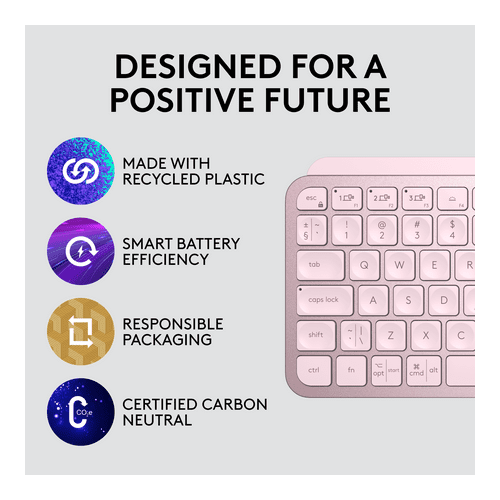 DESIGNED FOR A POSITIVE FUTURE

MADE WITH RECYCLED PLASTIC

SMART BATTERY EFFICIENCY

RESPONSIBLE PACKAGING

$CO_2e$

CERTIFIED CARBON NEUTRAL

esc
1 F1
2 F2
3 F3
F4
± §
~ `
! 1
@ 2
# 3
$ 4
tab
Q
W
E
R
caps lock
A
S
D
shift
~ `
| \
Z
X
C
ctrl
fn
⌥ opt
start
⌘ cmd
alt